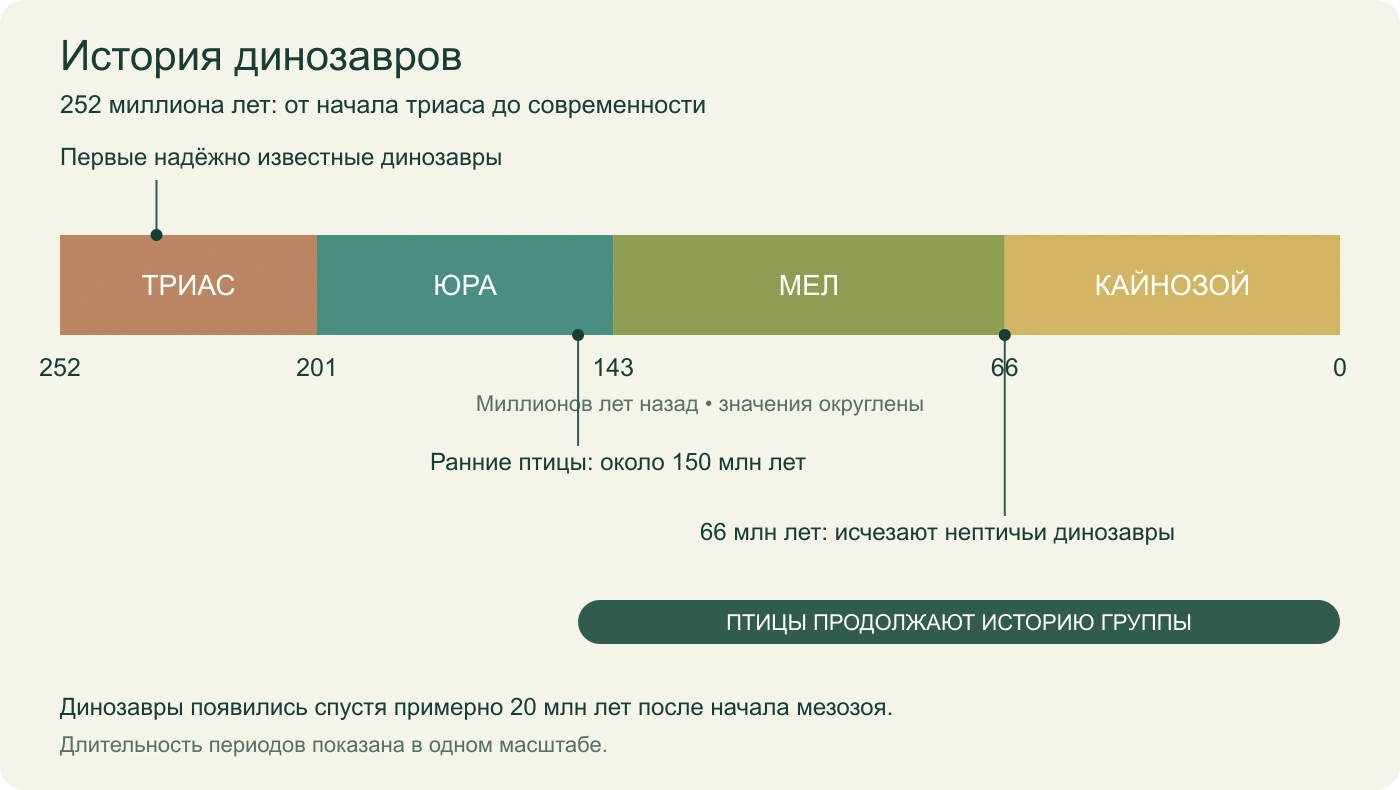 История динозавров

252 миллиона лет: от начала триаса до современности

Первые надёжно известные динозавры

ТРИАС

ЮРА

МЕЛ

КАЙНОЗОЙ

252

201

143

66

0

Миллионов лет назад • значения округлены

Ранние птицы: около 150 млн лет

66 млн лет: исчезают нептичьи динозавры

ПТИЦЫ ПРОДОЛЖАЮТ ИСТОРИЮ ГРУППЫ

Динозавры появились спустя примерно 20 млн лет после начала мезозоя.

Длительность периодов показана в одном масштабе.